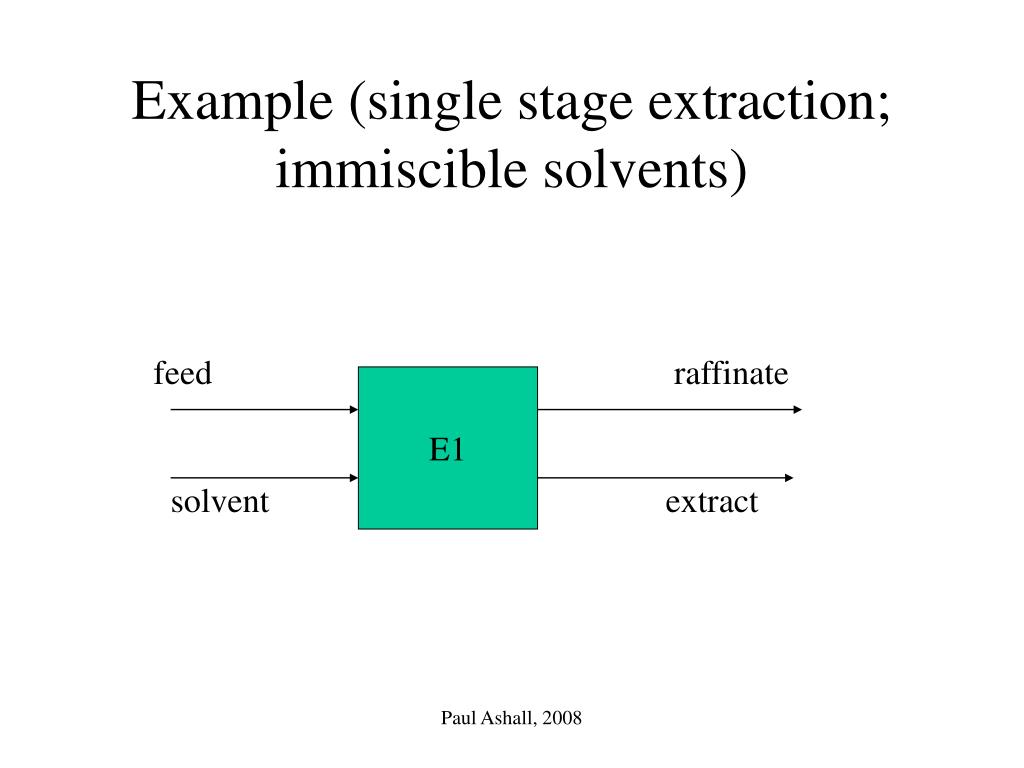 Example (single stage extraction; immiscible solvents)

feed

raffinate

E1

solvent

extract

Paul Ashall, 2008